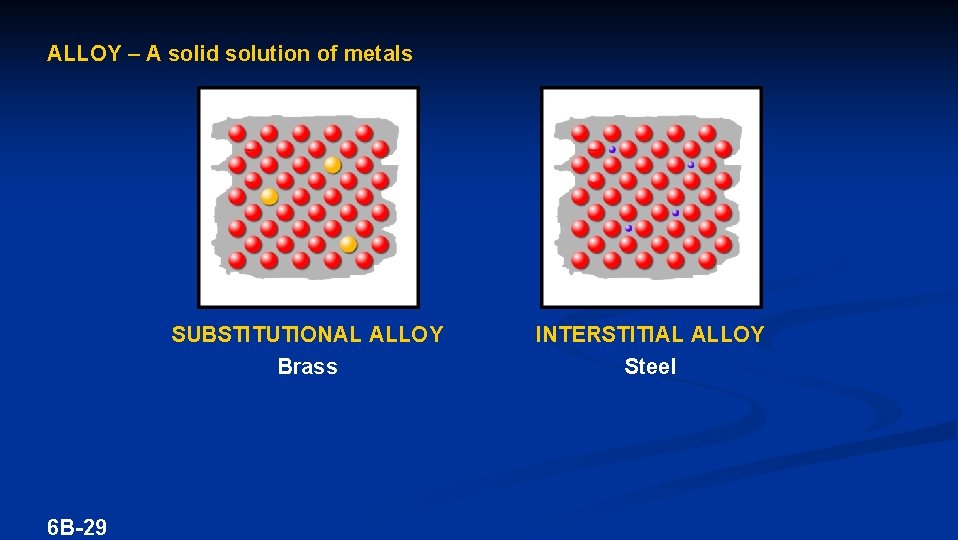 ALLOY – A solid solution of metals

SUBSTITUTIONAL ALLOY
Brass

INTERSTITIAL ALLOY
Steel

6B-29